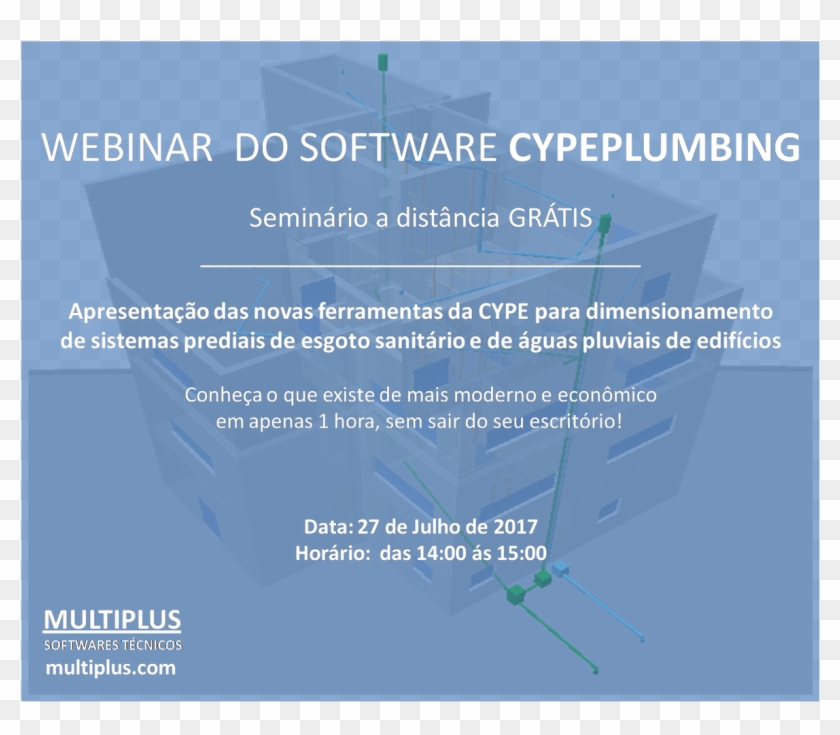 WEBINAR DO SOFTWARE CYPEPLUMBING

Seminário a distância GRÁTIS

Apresentação das novas ferramentas da CYPE para dimensionamento de sistemas prediais de esgoto sanitário e de águas pluviais de edifícios

Conheça o que existe de mais moderno e econômico em apenas 1 hora, sem sair do seu escritório!

Data: 27 de Julho de 2017
Horário: das 14:00 ás 15:00

MULTIPLUS
SOFTWARES TÉCNICOS
multiplus.com